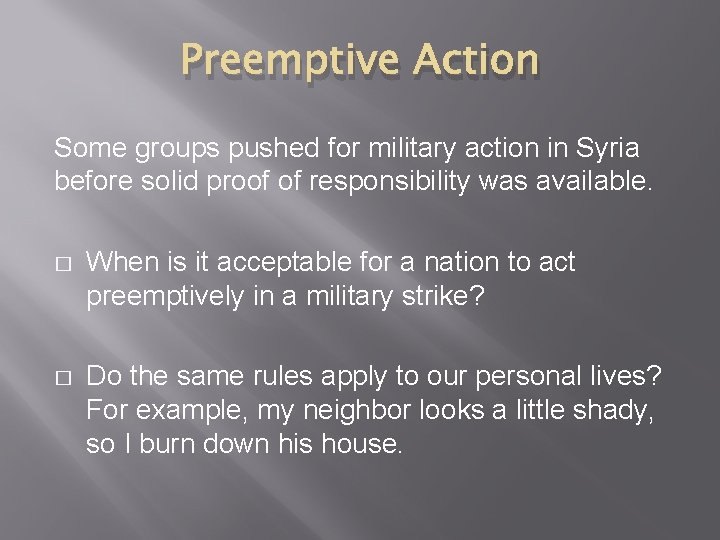 Preemptive Action

Some groups pushed for military action in Syria before solid proof of responsibility was available.

□ When is it acceptable for a nation to act preemptively in a military strike?

□ Do the same rules apply to our personal lives? For example, my neighbor looks a little shady, so I burn down his house.